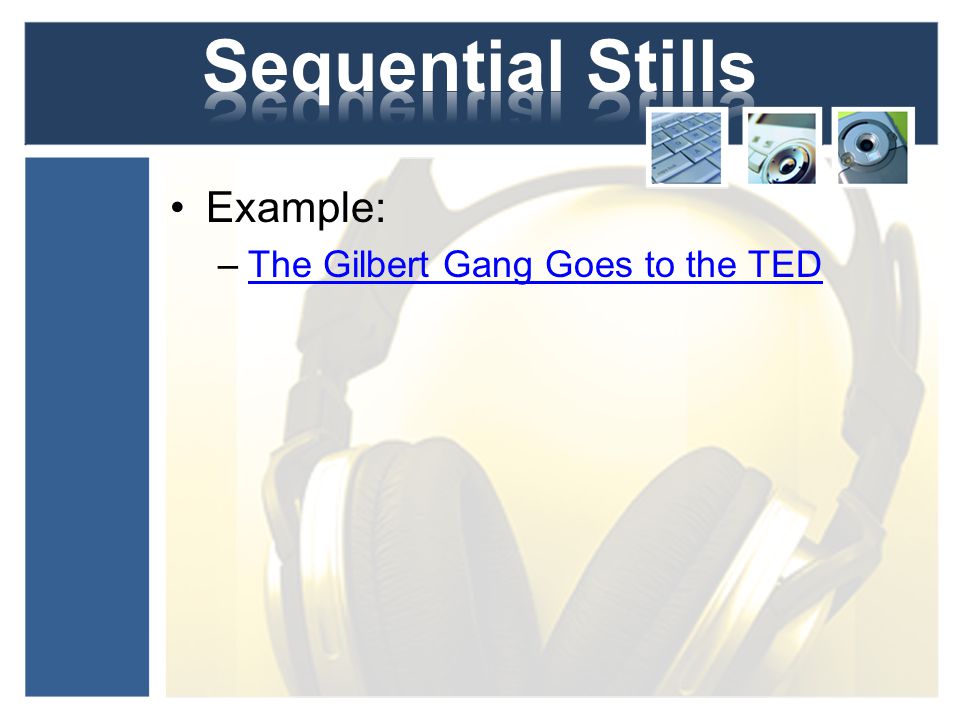 Sequential Stills

• Example:
– The Gilbert Gang Goes to the TED